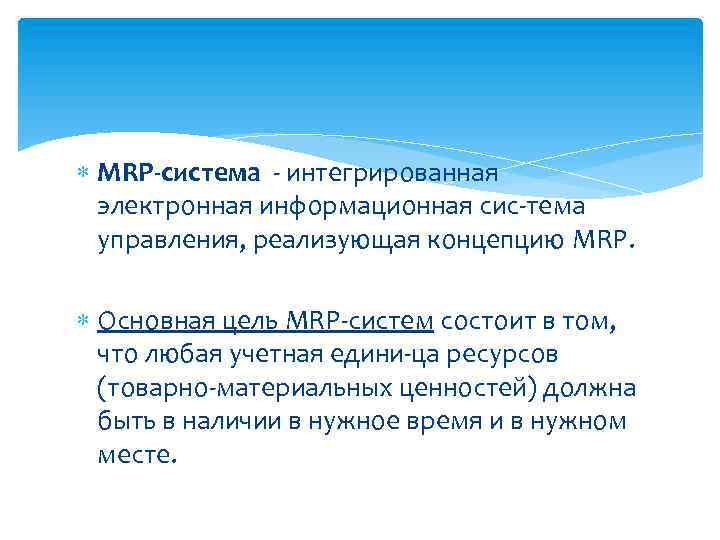 MRP-система - интегрированная электронная информационная сис-тема управления, реализующая концепцию MRP.

Основная цель MRP-систем состоит в том, что любая учетная едини-ца ресурсов (товарно-материальных ценностей) должна быть в наличии в нужное время и в нужном месте.